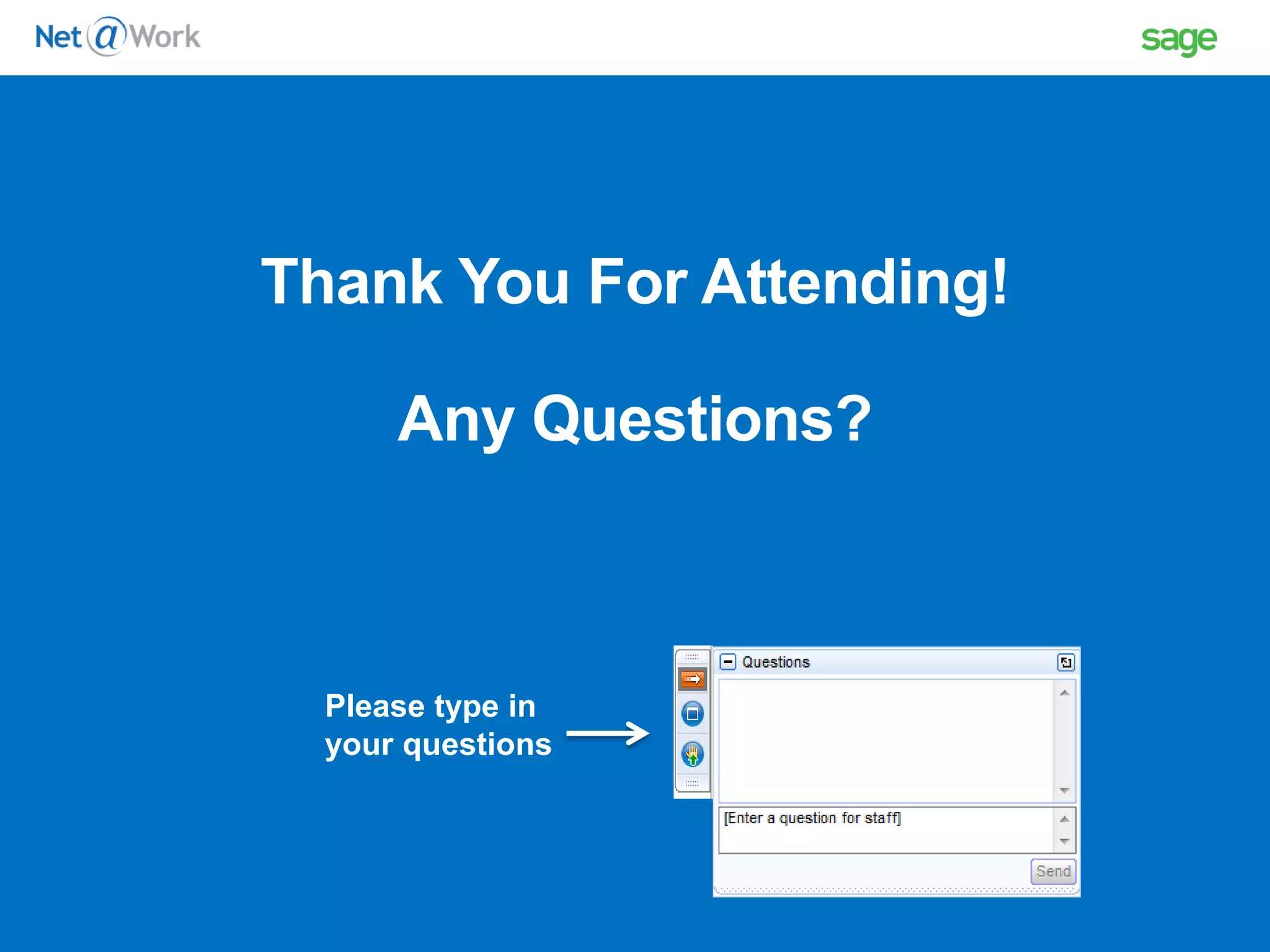 Net@Work

sage

Thank You For Attending!

Any Questions?

Please type in your questions

Questions

[Enter a question for staff]

Send